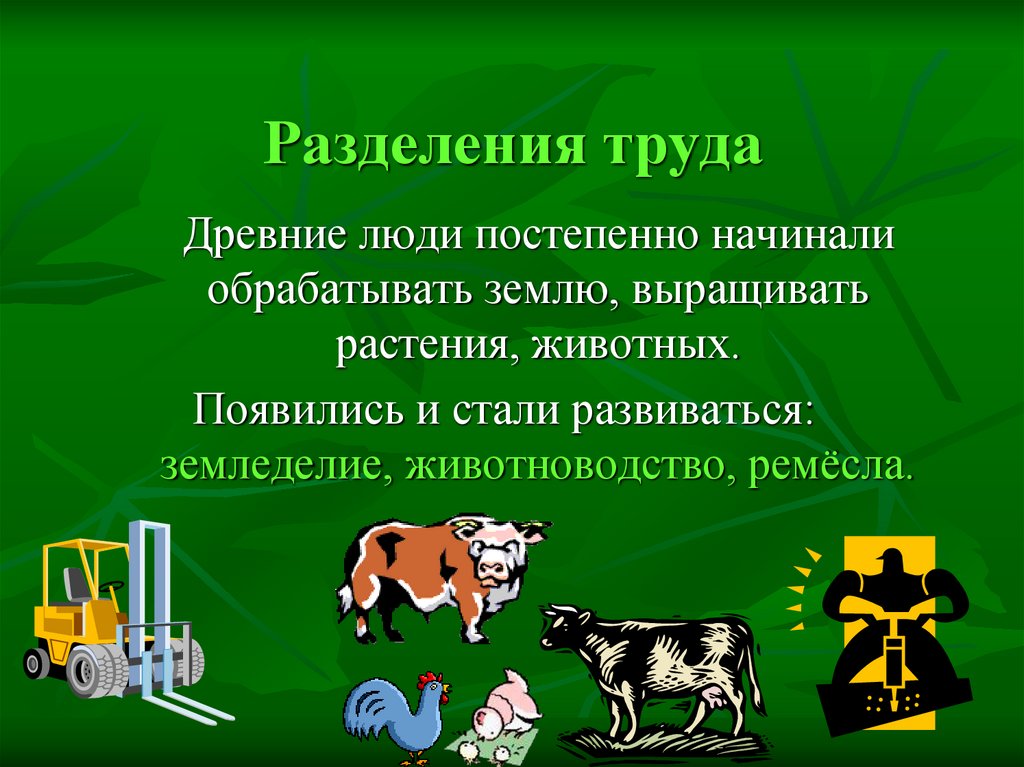 Разделения труда

Древние люди постепенно начинали обрабатывать землю, выращивать растения, животных.

Появились и стали развиваться: земледелие, животноводство, ремёсла.